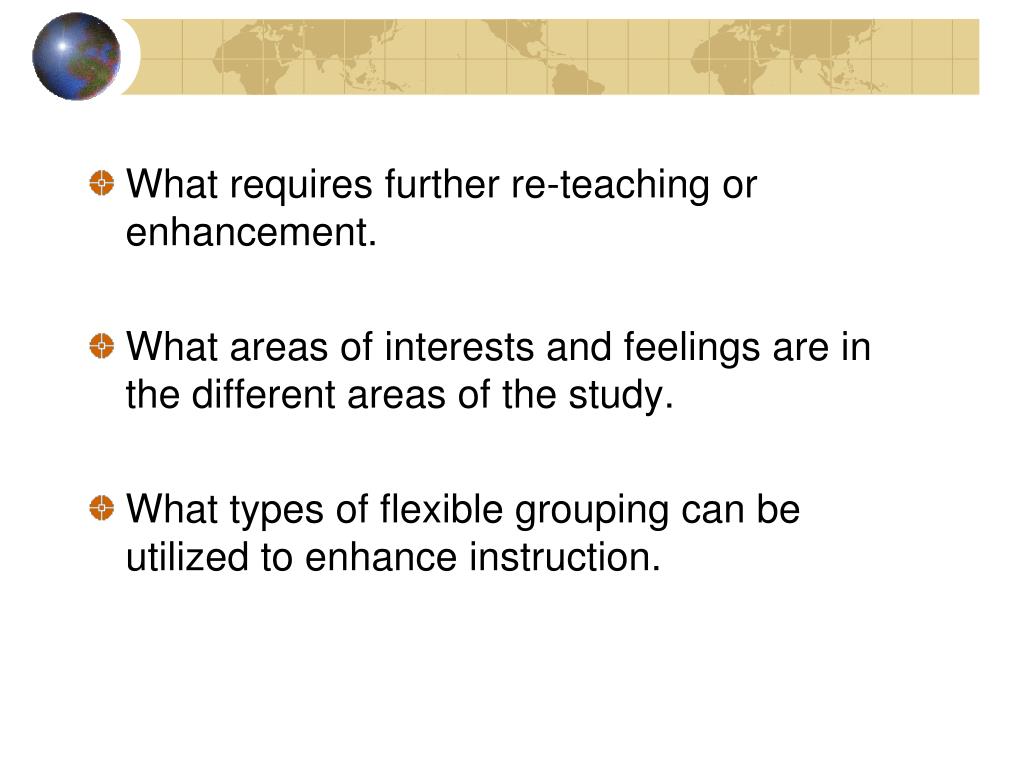 What requires further re-teaching or enhancement.

What areas of interests and feelings are in the different areas of the study.

What types of flexible grouping can be utilized to enhance instruction.